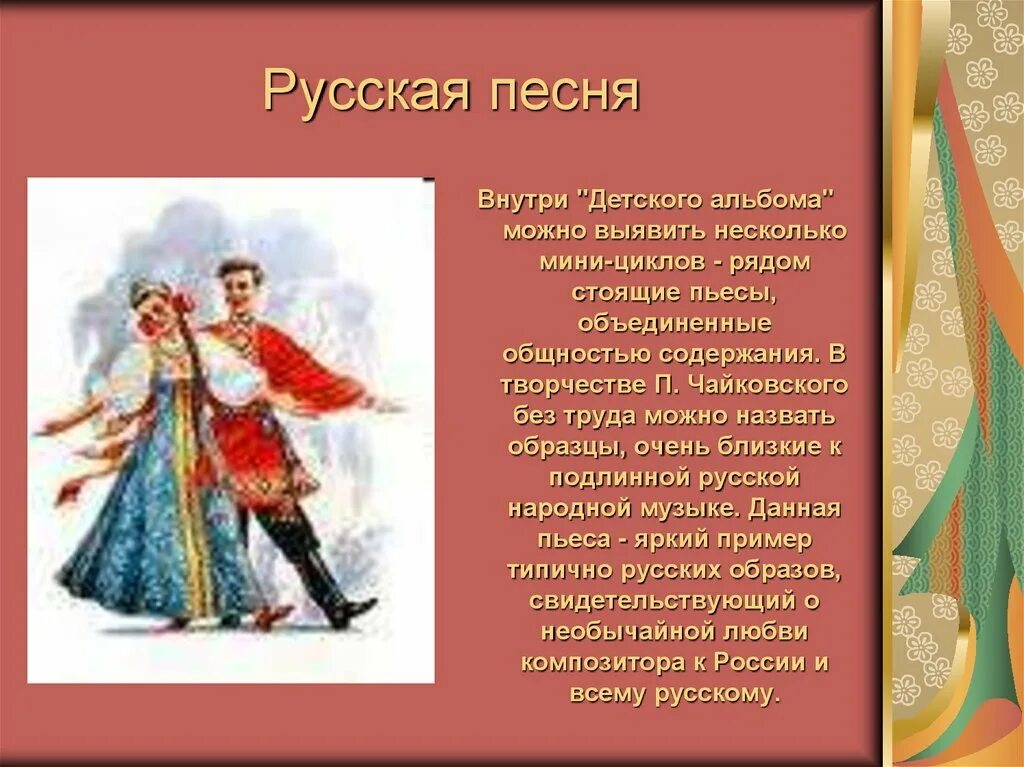 Русская песня

Внутри "Детского альбома" можно выявить несколько мини-циклов - рядом стоящие пьесы, объединенные общностью содержания. В творчестве П. Чайковского без труда можно назвать образцы, очень близкие к подлинной русской народной музыке. Данная пьеса - яркий пример типично русских образов, свидетельствующий о необычайной любви композитора к России и всему русскому.